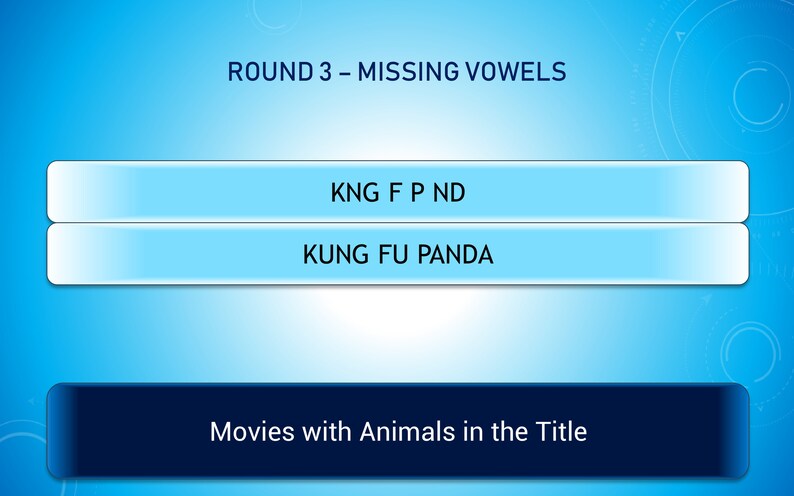 ROUND 3 – MISSING VOWELS

KNG F P ND

KUNG FU PANDA

Movies with Animals in the Title